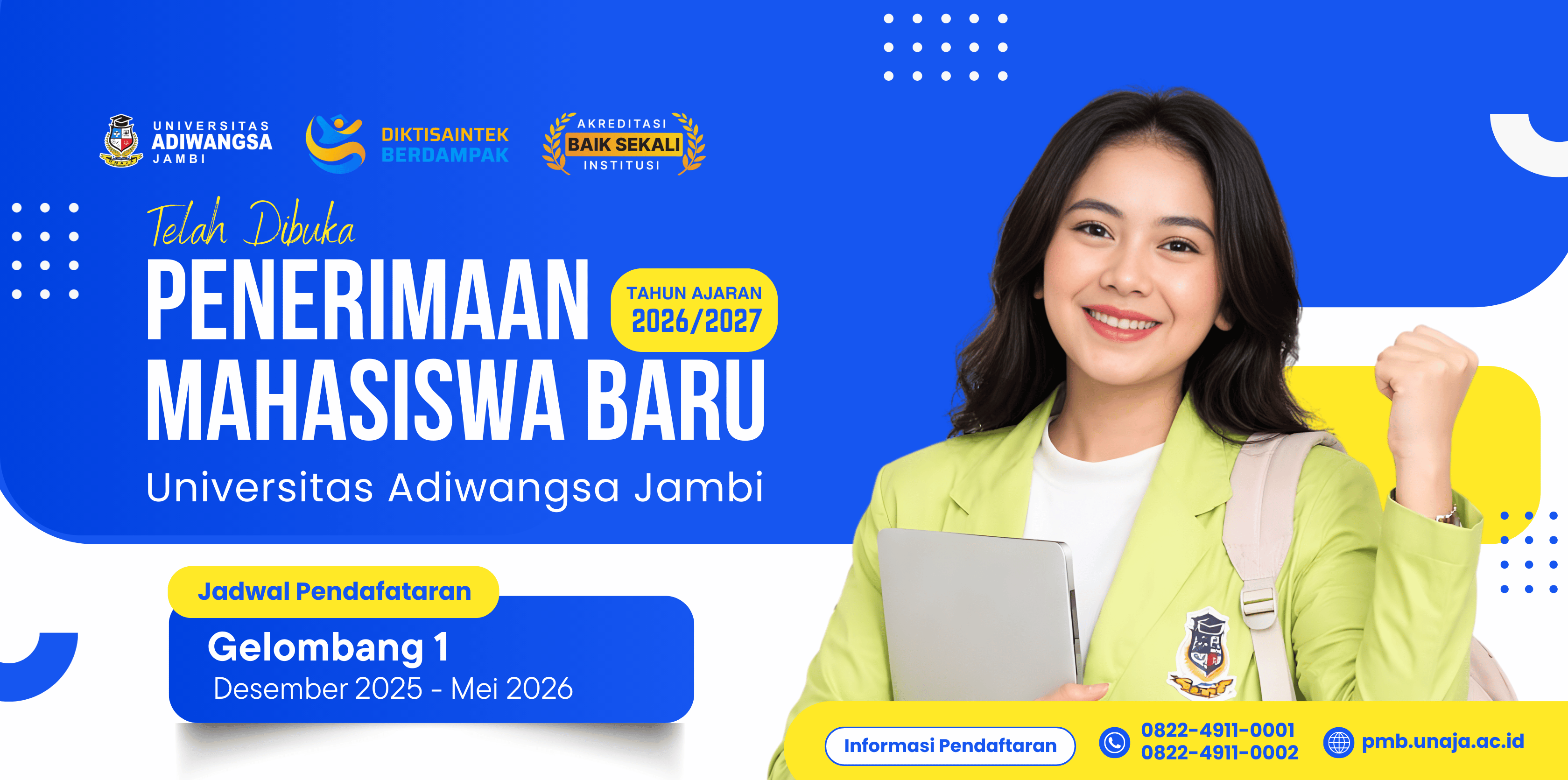 UNIVERSITAS
ADIWANGSA
JAMBI

DIKTISAINTEK
BERDAMPAK

AKREDITASI
BAIK SEKALI
INSTITUSI

Telah Dibuka

PENERIMAAN MAHASISWA BARU

TAHUN AJARAN
2026/2027

Universitas Adiwangsa Jambi

Jadwal Pendafataran

Gelombang 1
Desember 2025 - Mei 2026

Informasi Pendaftaran

0822-4911-0001
0822-4911-0002

pmb.unaja.ac.id